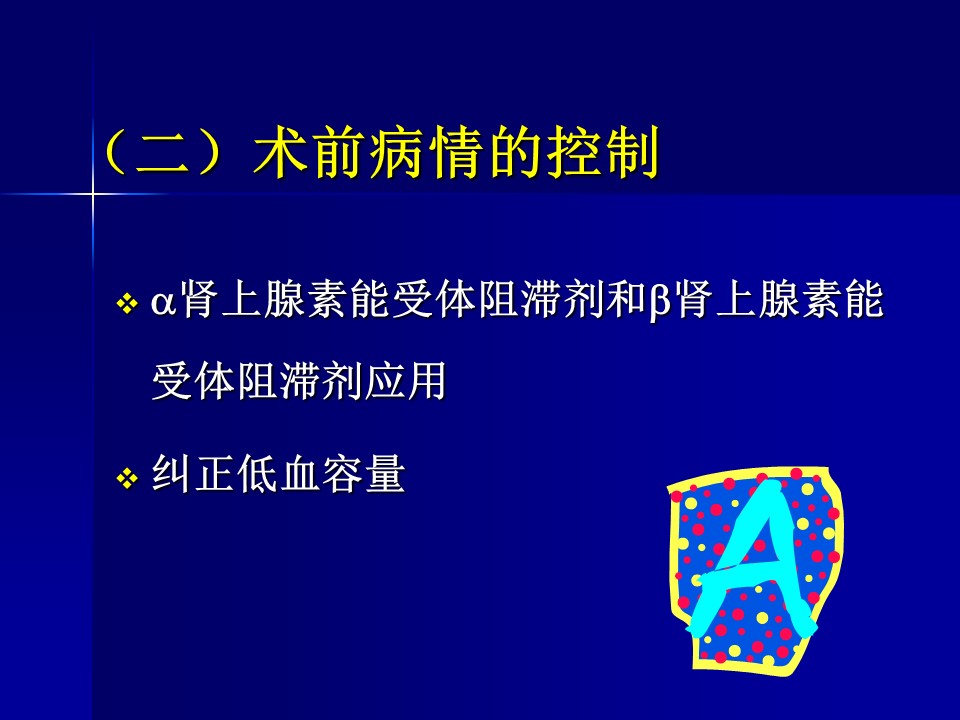 （二）术前病情的控制

❖ α肾上腺素能受体阻滞剂和β肾上腺素能受体阻滞剂应用

❖ 纠正低血容量

A